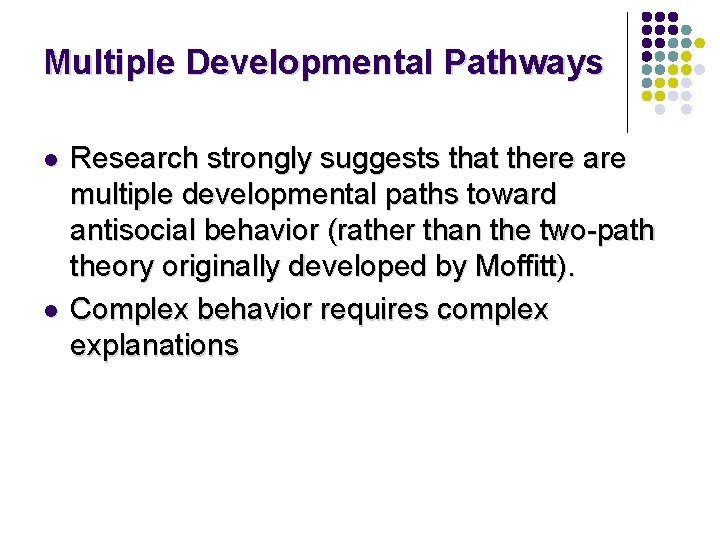 Multiple Developmental Pathways

- Research strongly suggests that there are multiple developmental paths toward antisocial behavior (rather than the two-path theory originally developed by Moffitt).
- Complex behavior requires complex explanations